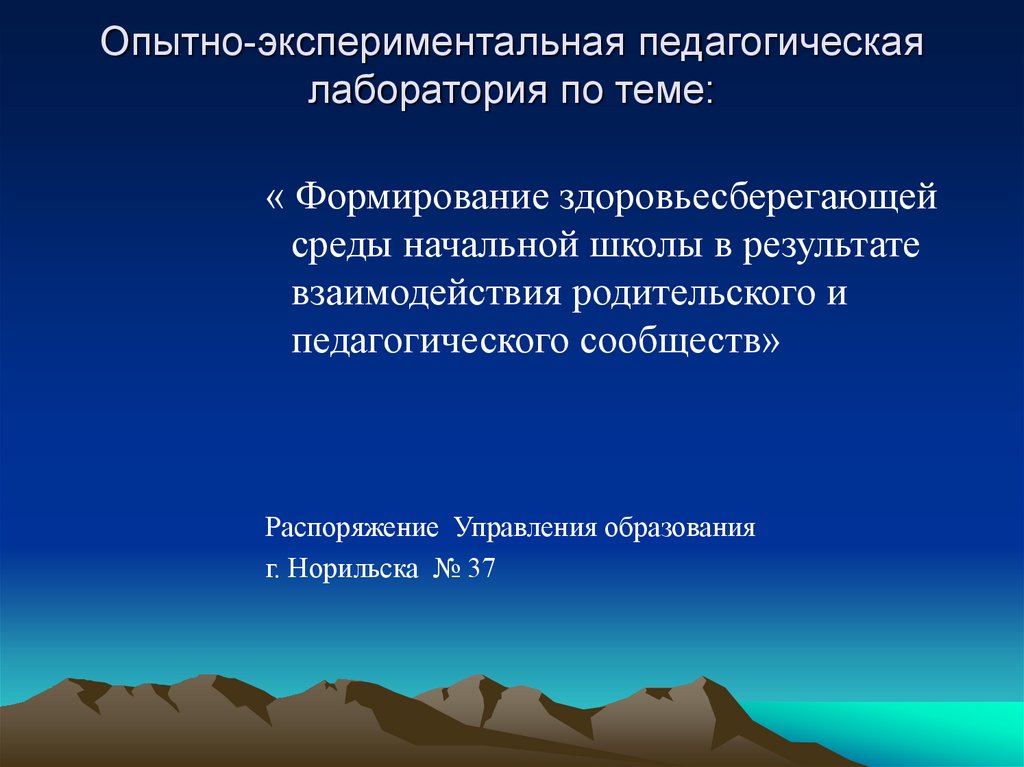 Опытно-экспериментальная педагогическая лаборатория по теме:

« Формирование здоровьесберегающей среды начальной школы в результате взаимодействия родительского и педагогического сообществ»

Распоряжение Управления образования
г. Норильска № 37